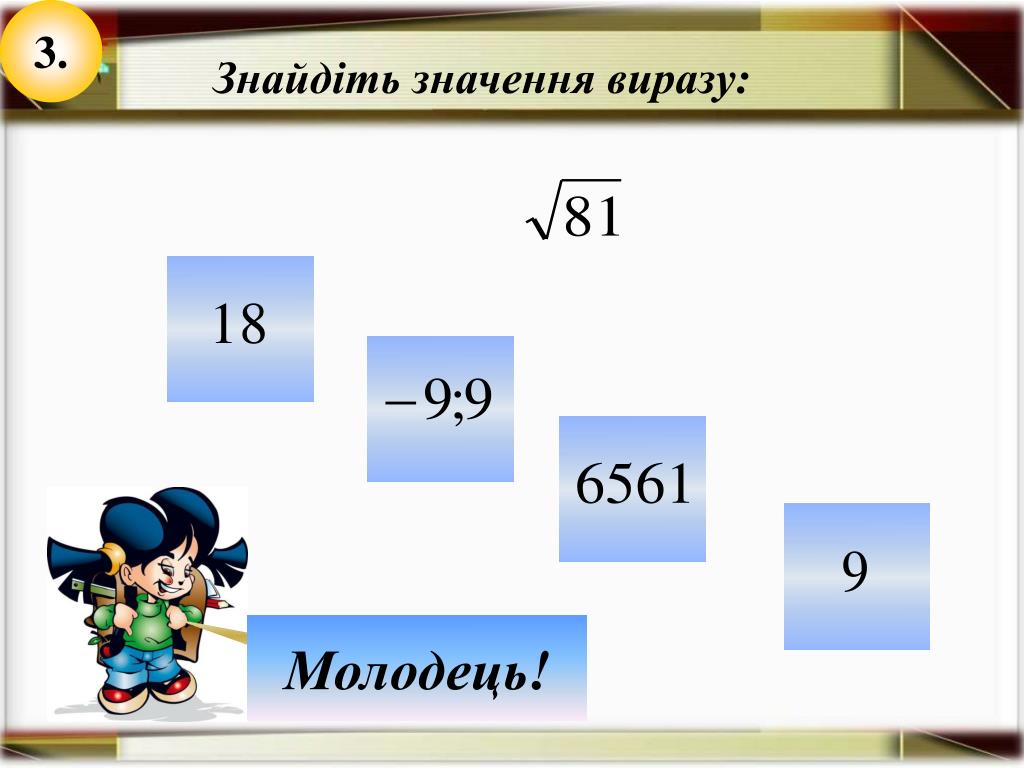 3.

Знайдіть значення виразу:

$\sqrt{81}$

18

$-9;9$

6561

9

Молодець!